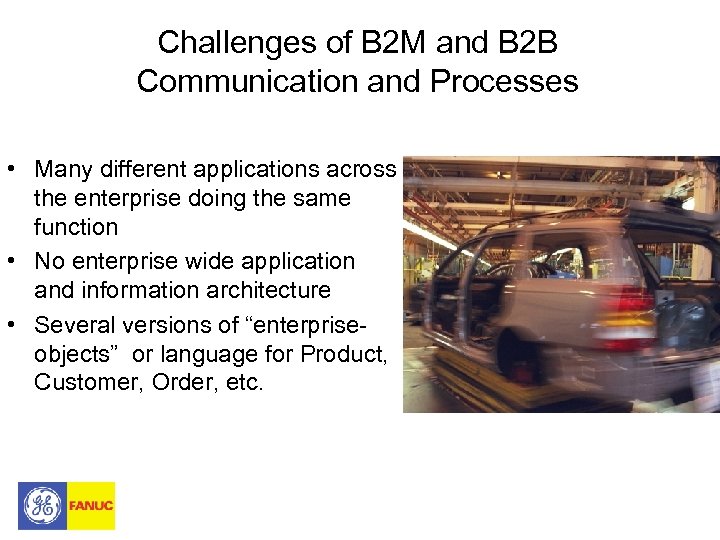 Challenges of B2M and B2B Communication and Processes

• Many different applications across the enterprise doing the same function
• No enterprise wide application and information architecture
• Several versions of “enterprise-objects” or language for Product, Customer, Order, etc.

GE FANUC